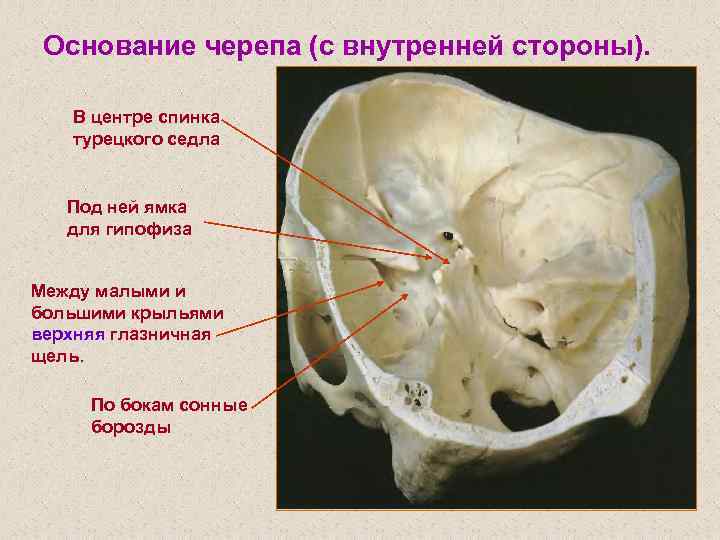 Основание черепа (с внутренней стороны).

В центре спинка турецкого седла

Под ней ямка для гипофиза

Между малыми и большими крыльями верхняя глазничная щель.

По бокам сонные борозды